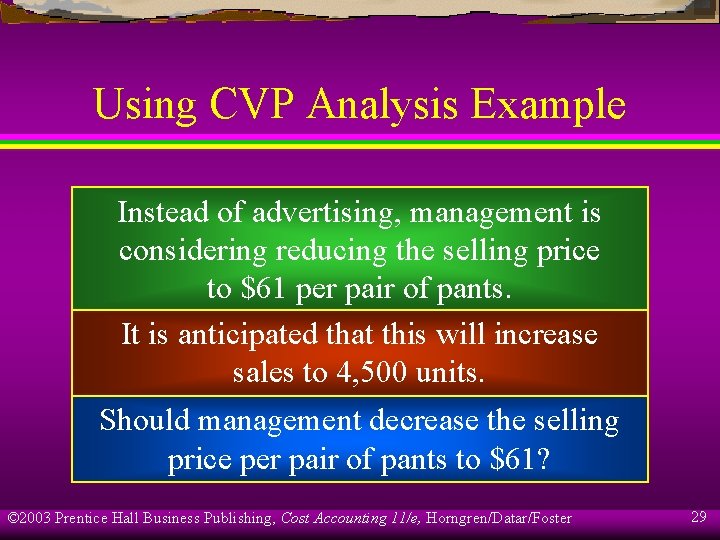 Using CVP Analysis Example

Instead of advertising, management is considering reducing the selling price to \$61 per pair of pants.

It is anticipated that this will increase sales to 4,500 units.

Should management decrease the selling price per pair of pants to \$61?

©2003 Prentice Hall Business Publishing, Cost Accounting 11/e, Horngren/Datar/Foster

29